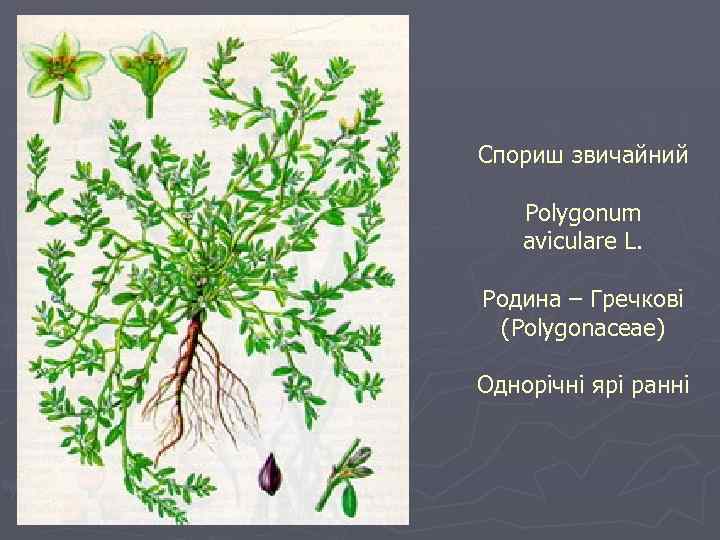 Спориш звичайний

Polygonum aviculare L.

Родина – Гречкові (Polygonaceae)

Однорічні ярі ранні